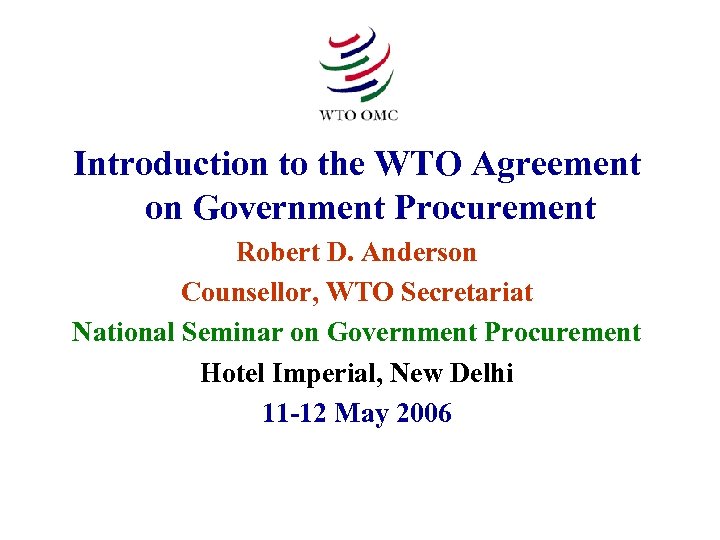 WTO OMC

Introduction to the WTO Agreement on Government Procurement

Robert D. Anderson

Counsellor, WTO Secretariat

National Seminar on Government Procurement

Hotel Imperial, New Delhi

11-12 May 2006